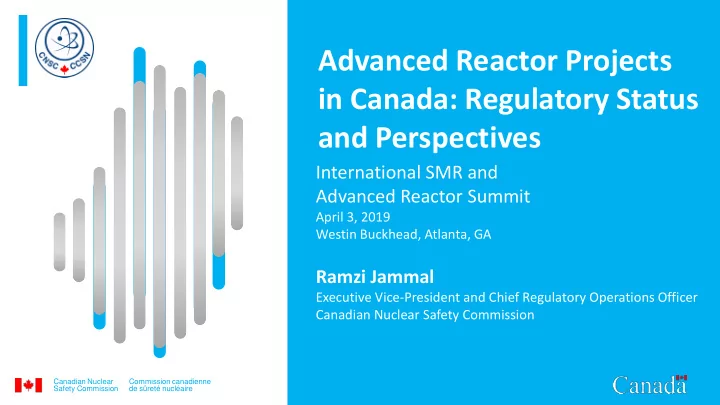 CNSC CCSN

Advanced Reactor Projects in Canada: Regulatory Status and Perspectives

International SMR and Advanced Reactor Summit

April 3, 2019

Westin Buckhead, Atlanta, GA

Ramzi Jammal

Executive Vice-President and Chief Regulatory Operations Officer

Canadian Nuclear Safety Commission

Canadian Nuclear Safety Commission

Commission canadienne de sûreté nucléaire

Canada